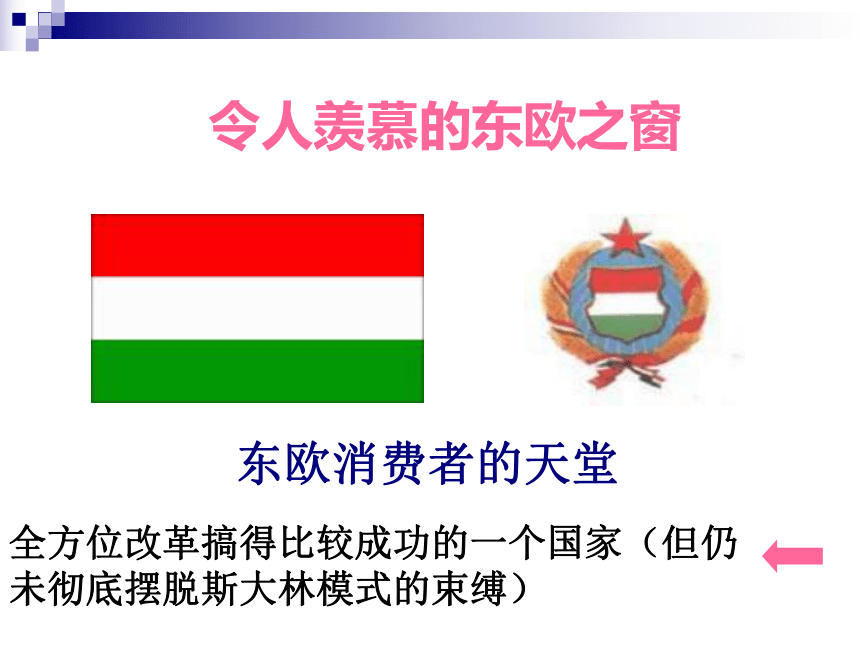 令人羡慕的东欧之窗

东欧消费者的天堂

全方位改革搞得比较成功的一个国家（但仍未彻底摆脱斯大林模式的束缚）